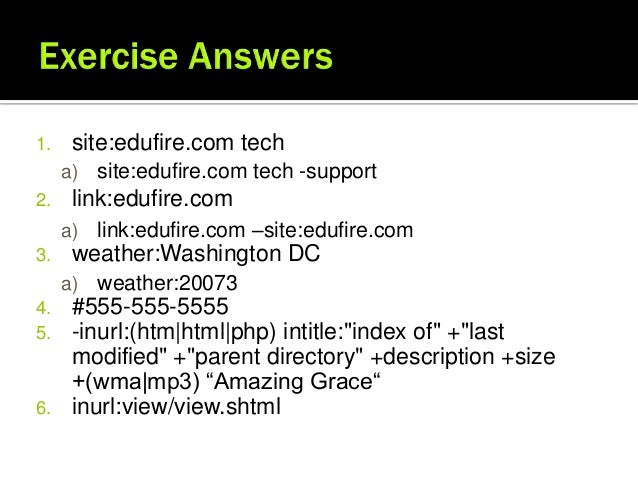 Exercise Answers

1. site:edufire.com tech
a) site:edufire.com tech -support
2. link:edufire.com
a) link:edufire.com –site:edufire.com
3. weather:Washington DC
a) weather:20073
4. #555-555-5555
5. -inurl:(htm|html|php) intitle:"index of" +"last modified" +"parent directory" +description +size +(wma|mp3) “Amazing Grace“
6. inurl:view/view.shtml